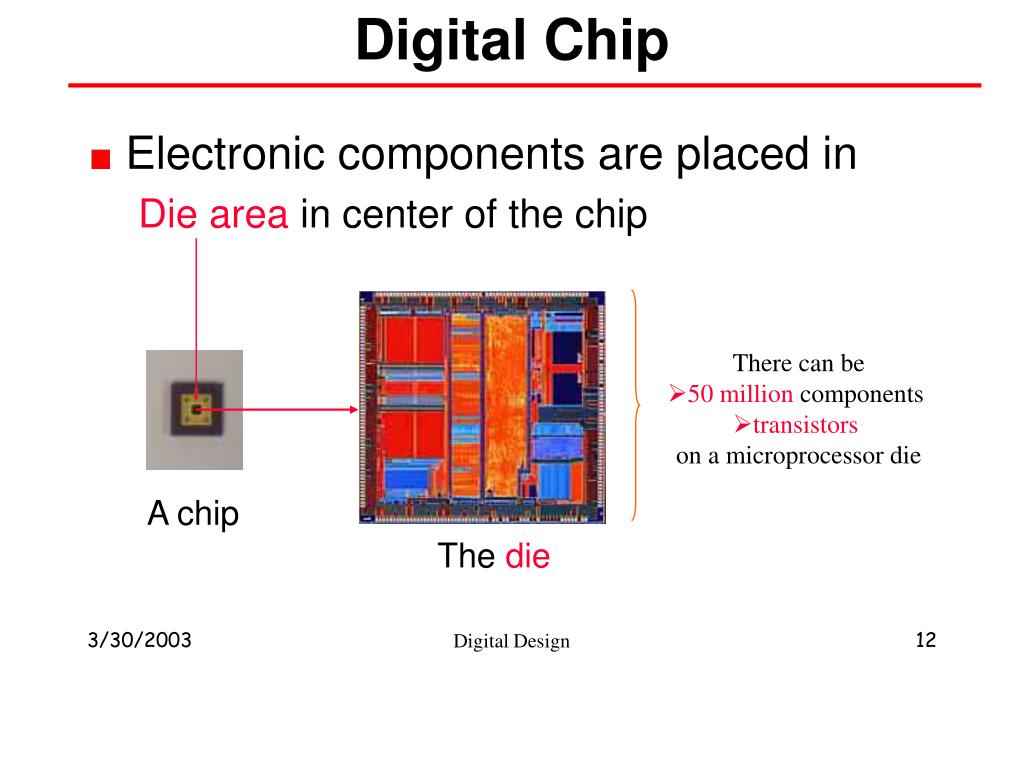 Digital Chip

■ Electronic components are placed in Die area in center of the chip

A chip

The die

There can be
➢50 million components
➢transistors
on a microprocessor die

3/30/2003

Digital Design

12